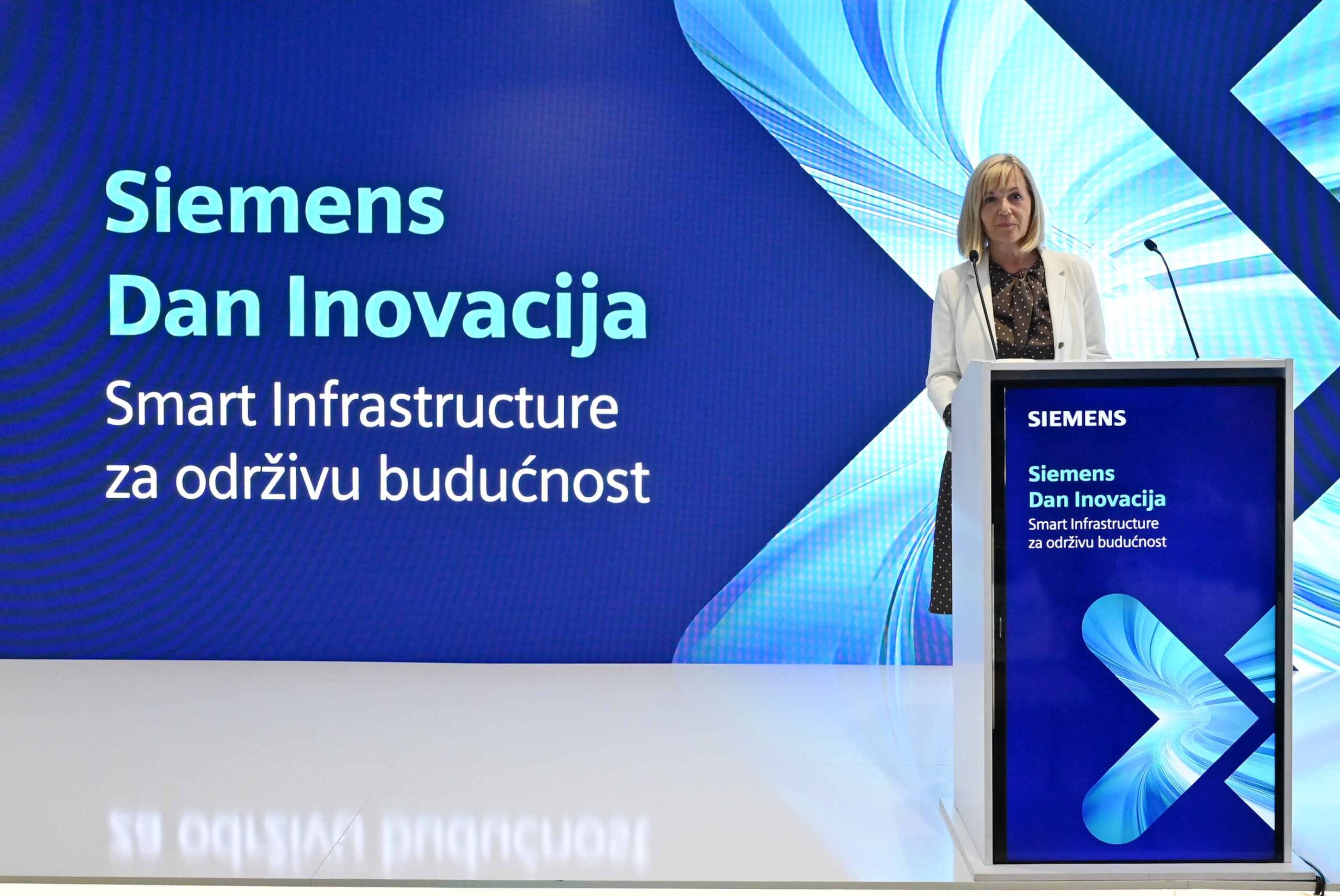 Siemens
Dan Inovacija
Smart Infrastructure
za održivu budućnost

SIEMENS

Siemens
Dan Inovacija
Smart Infrastructure
za održivu budućnost